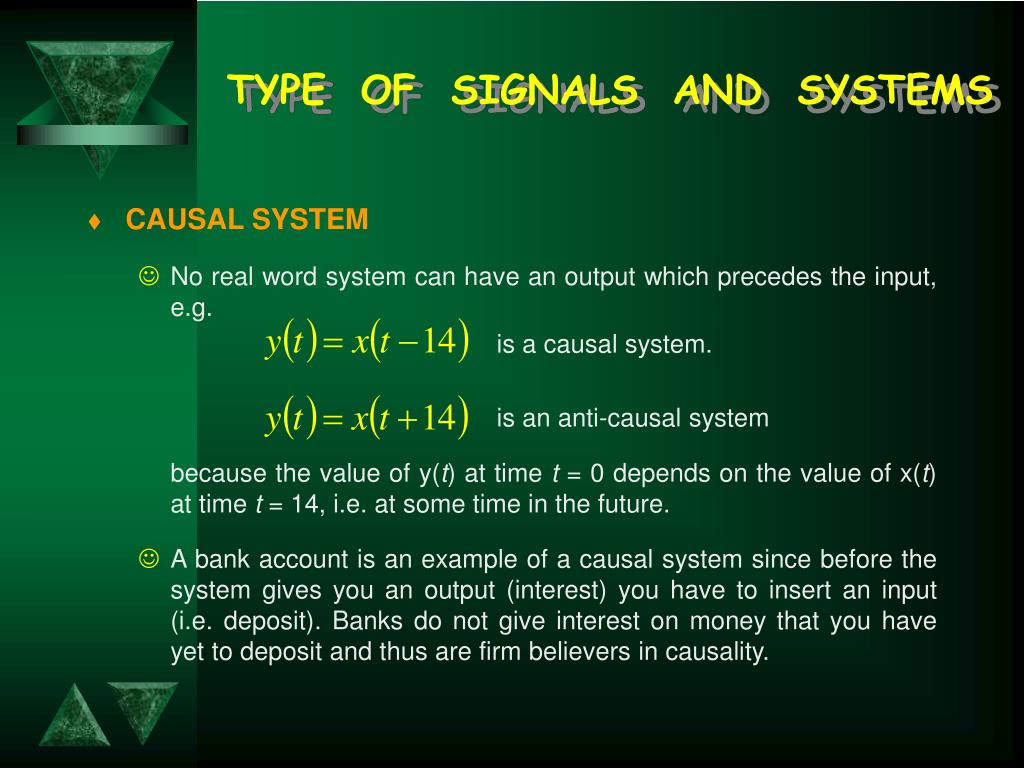 TYPE OF SIGNALS AND SYSTEMS

♦ CAUSAL SYSTEM

☺ No real word system can have an output which precedes the input, e.g.

$y(t) = x(t-14)$ is a causal system.

$y(t) = x(t+14)$ is an anti-causal system

because the value of y($t$) at time $t$ = 0 depends on the value of x($t$) at time $t$ = 14, i.e. at some time in the future.

☺ A bank account is an example of a causal system since before the system gives you an output (interest) you have to insert an input (i.e. deposit). Banks do not give interest on money that you have yet to deposit and thus are firm believers in causality.